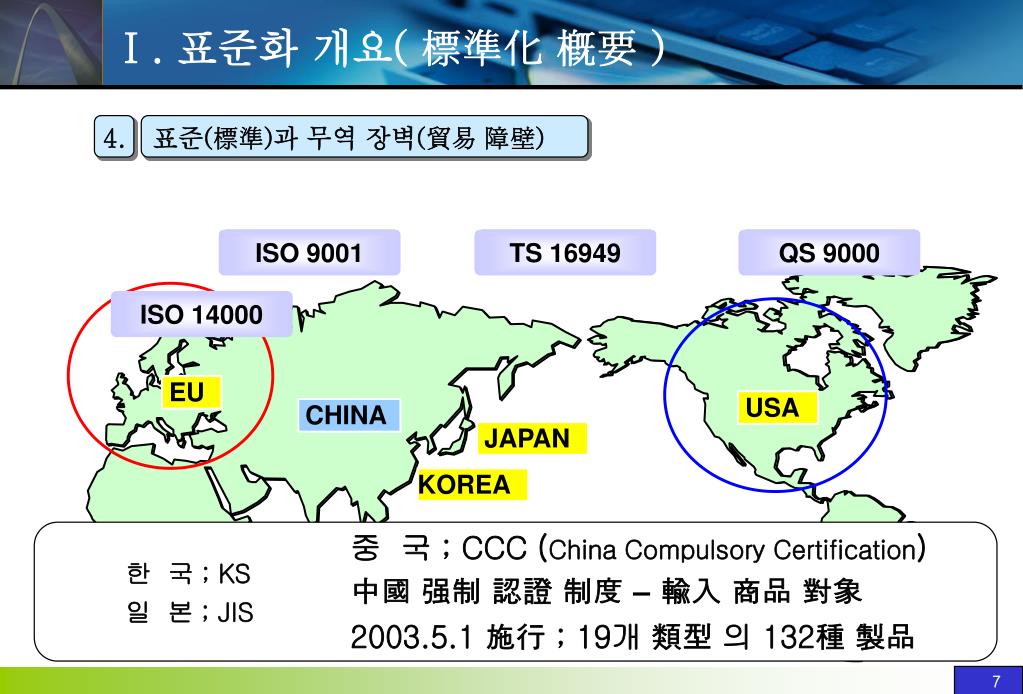 Ⅰ. 표준화 개요( 標準化 槪要 )

4. 표준(標準)과 무역 장벽(貿易 障壁)

ISO 9001

TS 16949

QS 9000

ISO 14000

EU

CHINA

JAPAN

KOREA

USA

한 국 ; KS
일 본 ; JIS

중 국 ; CCC (China Compulsory Certification)
中國 强制 認證 制度 – 輸入 商品 對象
2003.5.1 施行 ; 19개 類型 의 132種 製品

7